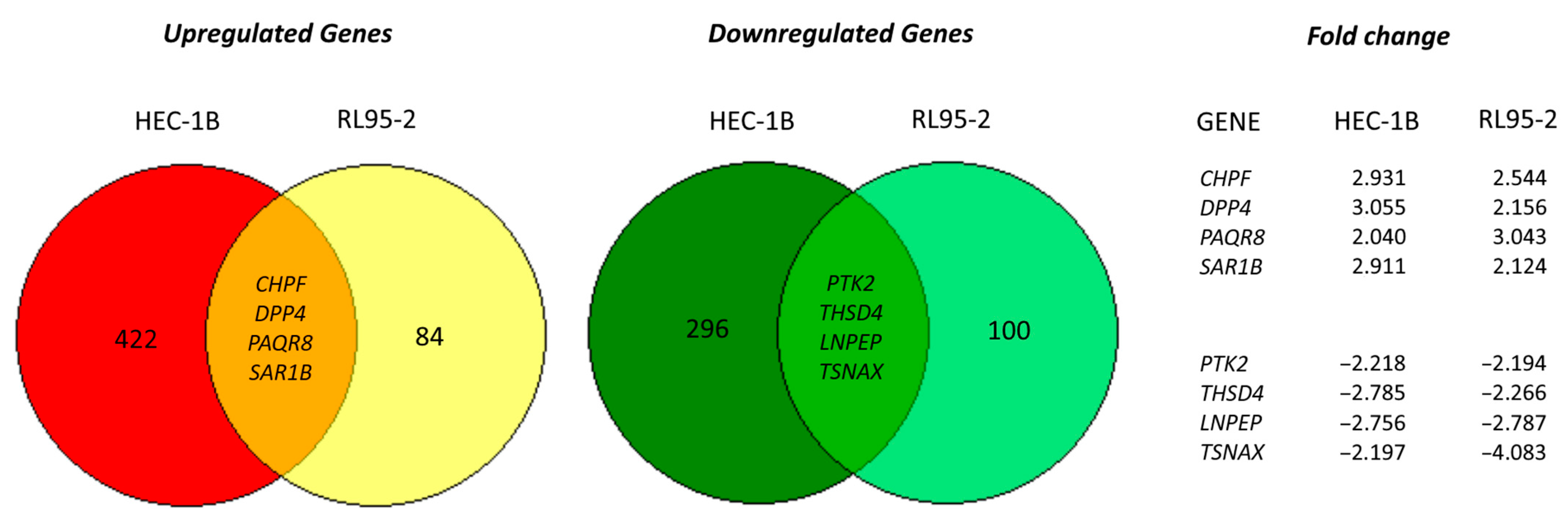 Upregulated Genes

HEC-1B RL95-2

422

CHPF
DPP4
PAQR8
SAR1B

84

Downregulated Genes

HEC-1B RL95-2

296

PTK2
THSD4
LNPEP
TSNAX

100

Fold change

| GENE | HEC-1B | RL95-2 |
|---|---|---|
| CHPF | 2.931 | 2.544 |
| DPP4 | 3.055 | 2.156 |
| PAQR8 | 2.040 | 3.043 |
| SAR1B | 2.911 | 2.124 |
| PTK2 | −2.218 | −2.194 |
| THSD4 | −2.785 | −2.266 |
| LNPEP | −2.756 | −2.787 |
| TSNAX | −2.197 | −4.083 |